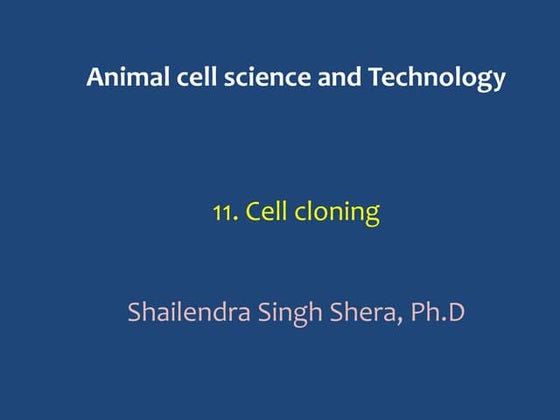 Animal cell science and Technology

11. Cell cloning

Shailendra Singh Shera, Ph.D